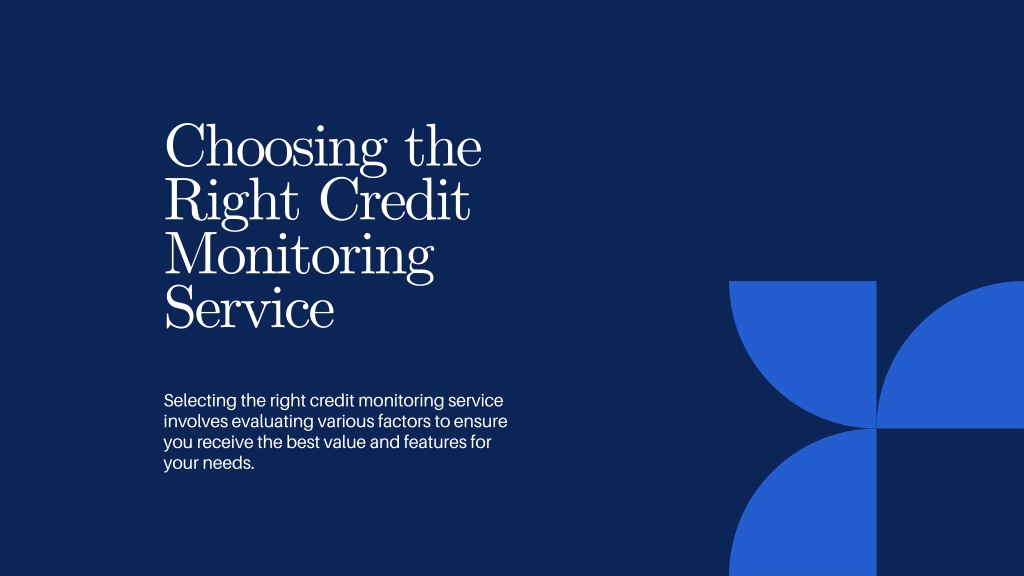 Choosing the Right Credit Monitoring Service

Selecting the right credit monitoring service involves evaluating various factors to ensure you receive the best value and features for your needs.